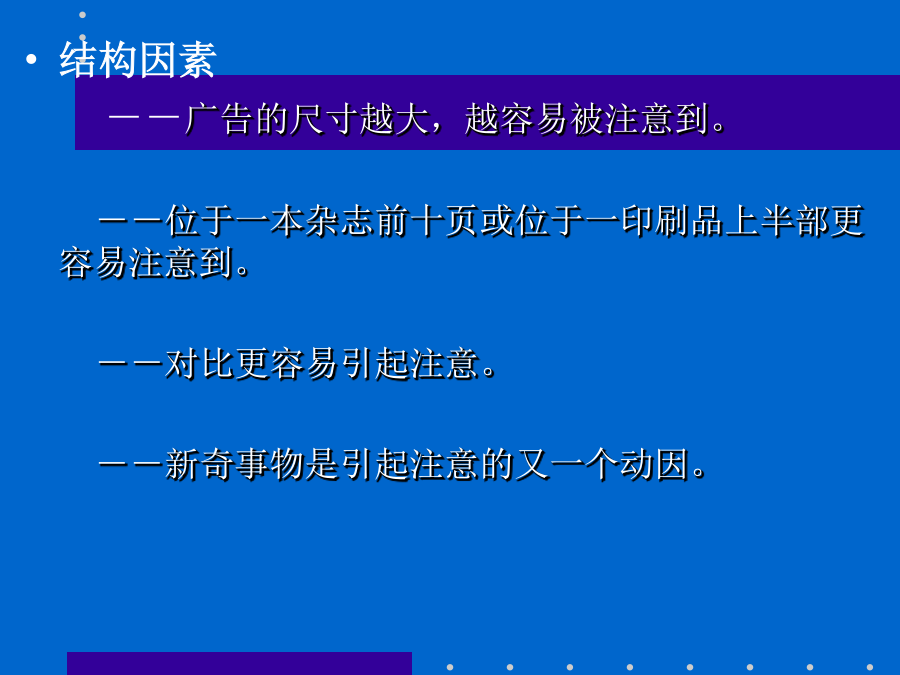 • 结构因素

——广告的尺寸越大，越容易被注意到。

——位于一本杂志前十页或位于一印刷品上半部更容易注意到。

——对比更容易引起注意。

——新奇事物是引起注意的又一个动因。